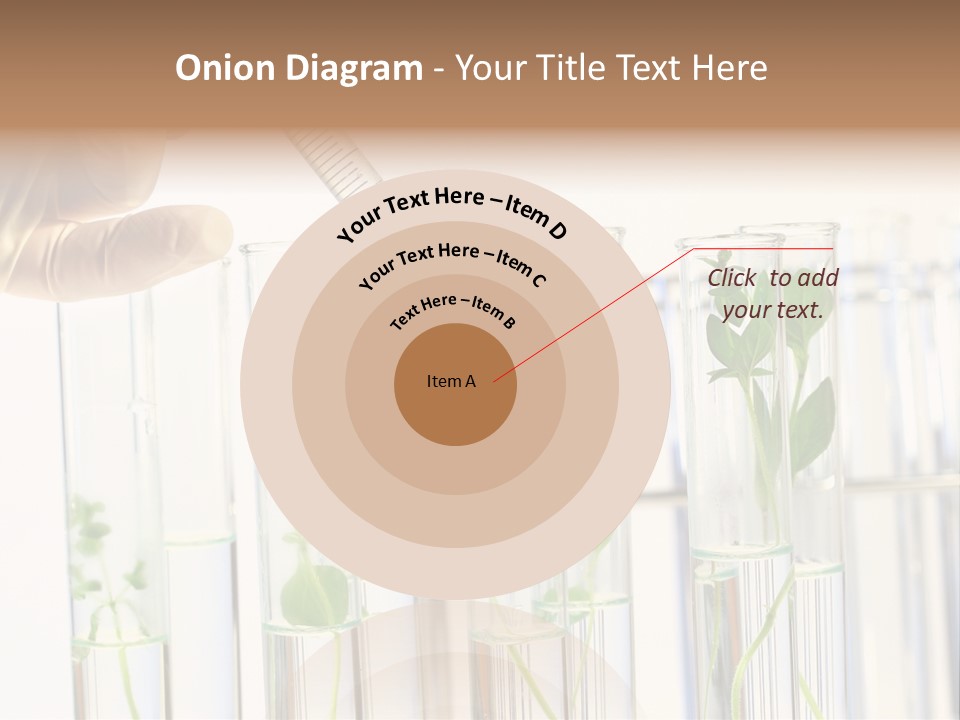 Onion Diagram - Your Title Text Here

Your Text Here – Item D

Your Text Here – Item C

Text Here – Item B

Item A

Click to add your text.